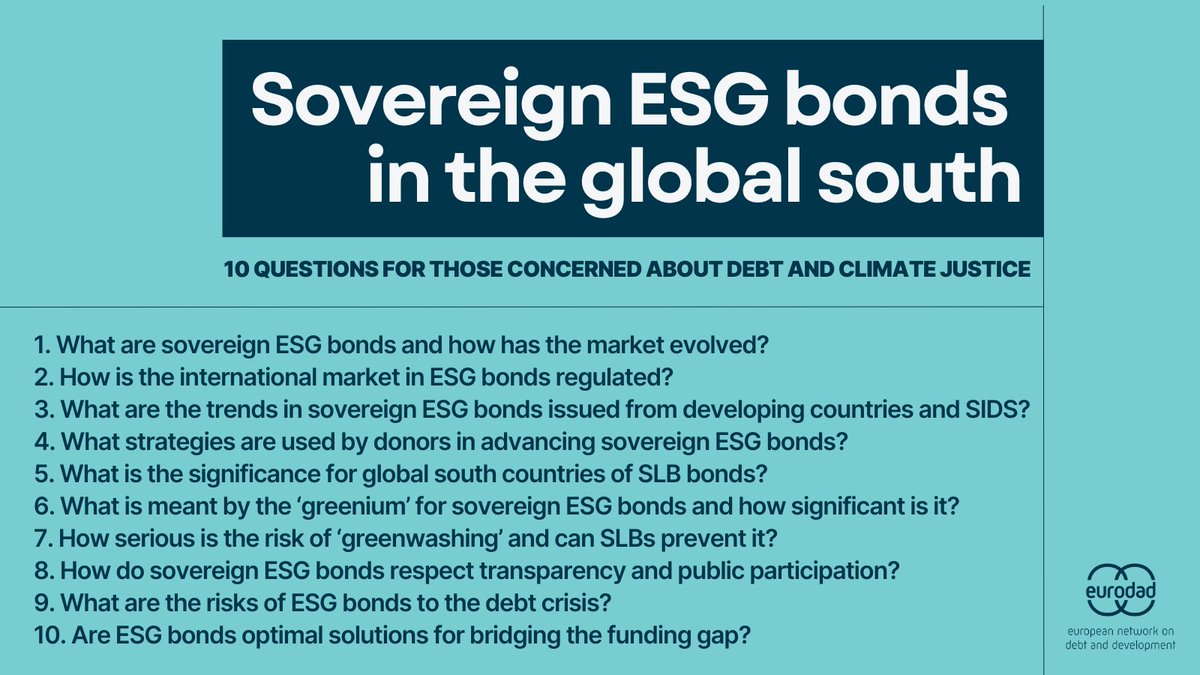 Sovereign ESG bonds in the global south

10 QUESTIONS FOR THOSE CONCERNED ABOUT DEBT AND CLIMATE JUSTICE

1. What are sovereign ESG bonds and how has the market evolved?
2. How is the international market in ESG bonds regulated?
3. What are the trends in sovereign ESG bonds issued from developing countries and SIDS?
4. What strategies are used by donors in advancing sovereign ESG bonds?
5. What is the significance for global south countries of SLB bonds?
6. What is meant by the 'greenium' for sovereign ESG bonds and how significant is it?
7. How serious is the risk of 'greenwashing' and can SLBs prevent it?
8. How do sovereign ESG bonds respect transparency and public participation?
9. What are the risks of ESG bonds to the debt crisis?
10. Are ESG bonds optimal solutions for bridging the funding gap?

eurodad
european network on debt and development